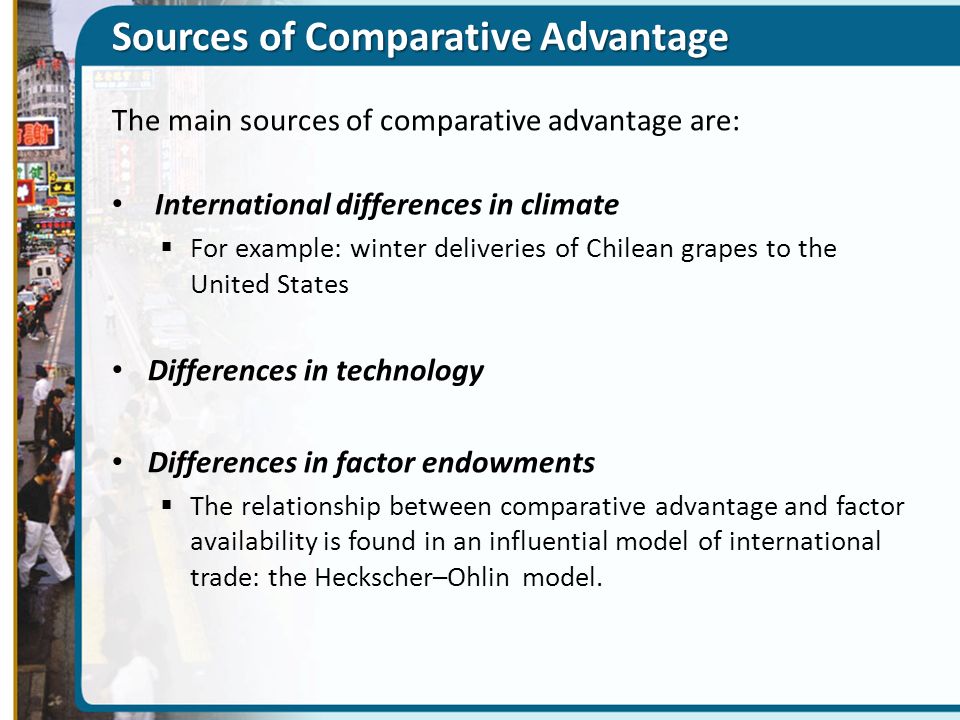 Sources of Comparative Advantage

The main sources of comparative advantage are:

• International differences in climate
 ▪ For example: winter deliveries of Chilean grapes to the United States

• Differences in technology

• Differences in factor endowments
 ▪ The relationship between comparative advantage and factor availability is found in an influential model of international trade: the Heckscher–Ohlin model.